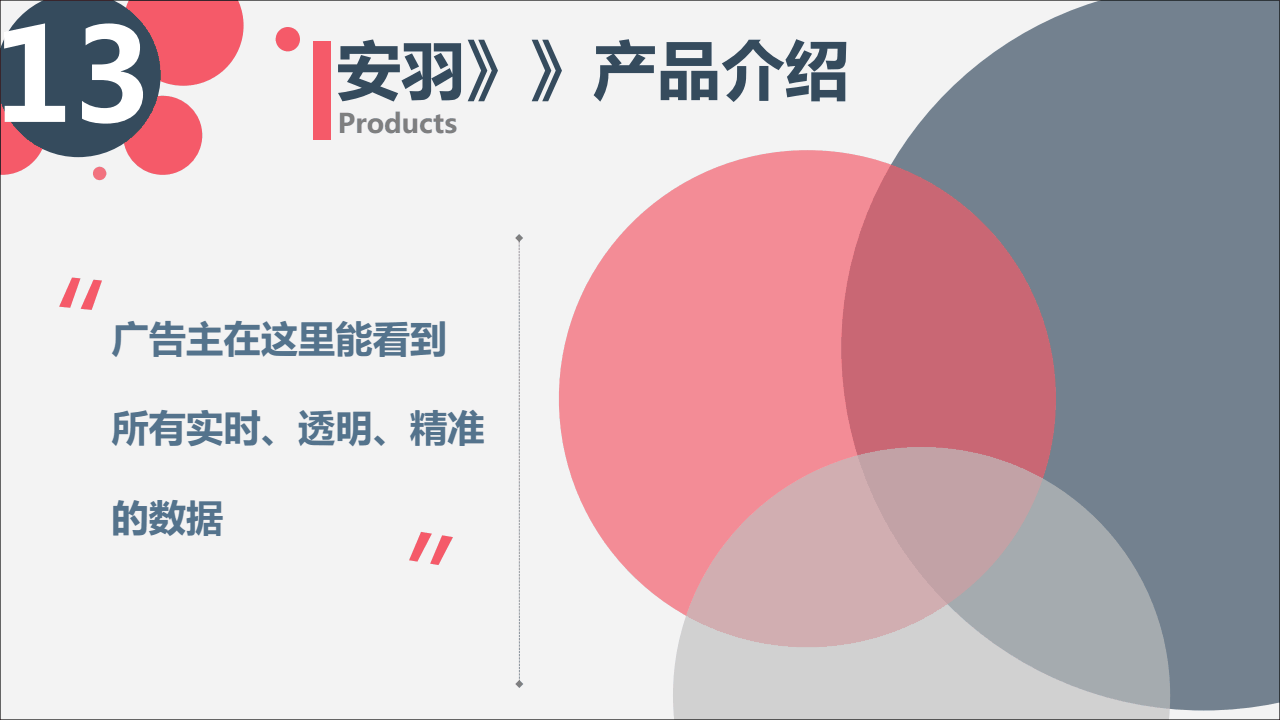 13

安羽》》产品介绍
Products

"
广告主在这里能看到所有实时、透明、精准的数据
"